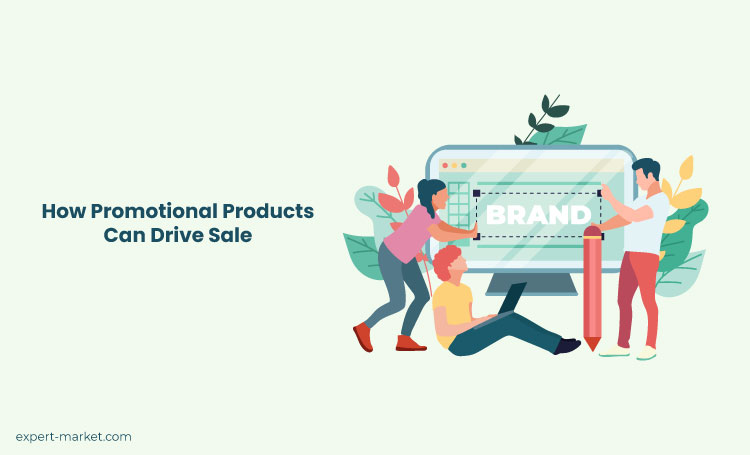 How Promotional Products Can Drive Sale

BRAND

expert-market.com